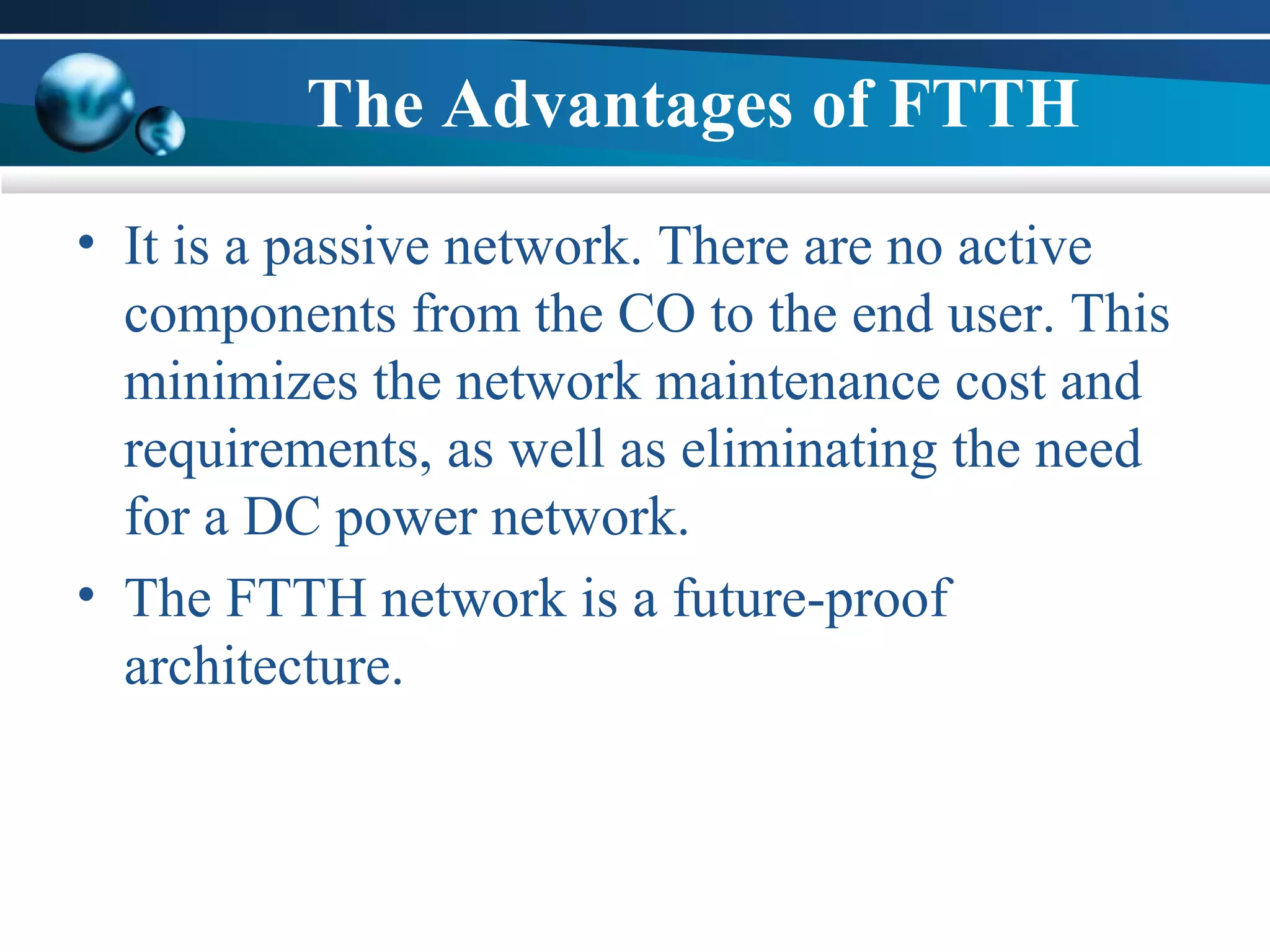 The Advantages of FTTH

• It is a passive network. There are no active components from the CO to the end user. This minimizes the network maintenance cost and requirements, as well as eliminating the need for a DC power network.

• The FTTH network is a future-proof architecture.